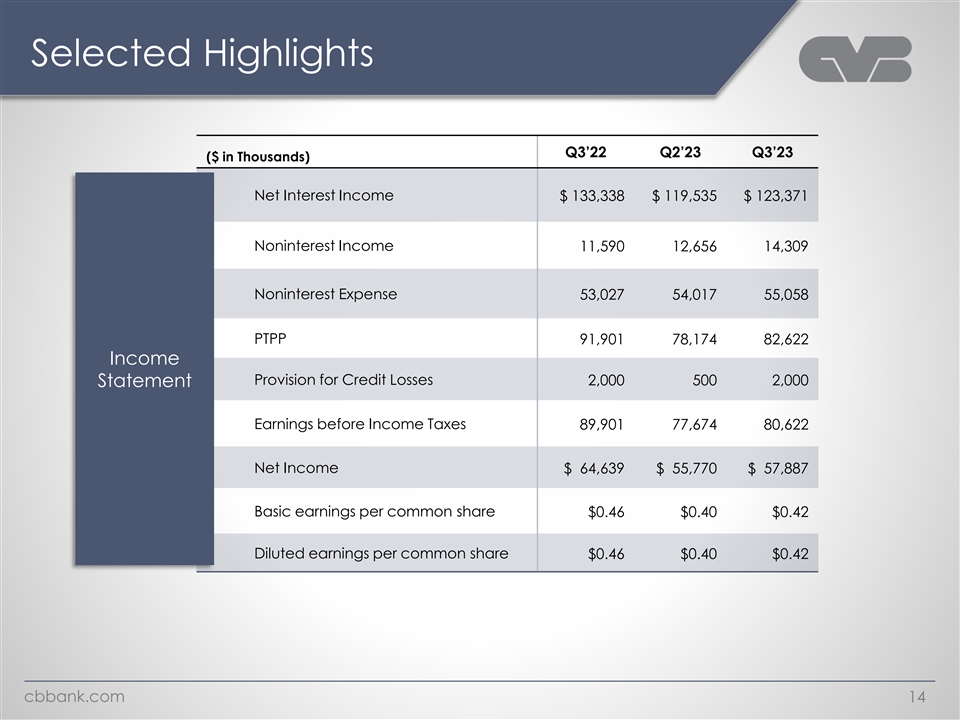 Selected Highlights

CVB

Income Statement

| ($ in Thousands) | Q3'22 | Q2'23 | Q3'23 |
|---|---|---|---|
| Net Interest Income | $ 133,338 | $ 119,535 | $ 123,371 |
| Noninterest Income | 11,590 | 12,656 | 14,309 |
| Noninterest Expense | 53,027 | 54,017 | 55,058 |
| PTPP | 91,901 | 78,174 | 82,622 |
| Provision for Credit Losses | 2,000 | 500 | 2,000 |
| Earnings before Income Taxes | 89,901 | 77,674 | 80,622 |
| Net Income | $ 64,639 | $ 55,770 | $ 57,887 |
| Basic earnings per common share | $0.46 | $0.40 | $0.42 |
| Diluted earnings per common share | $0.46 | $0.40 | $0.42 |

cbbank.com

14